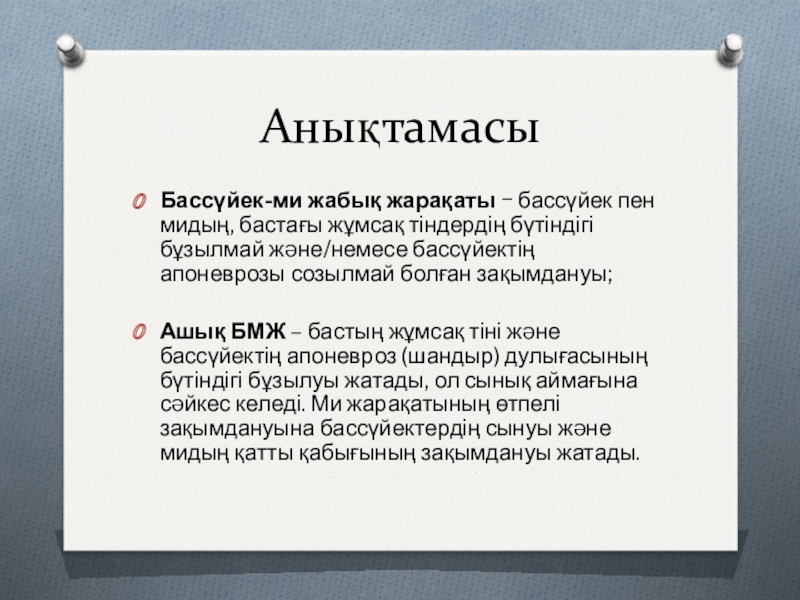 Анықтамасы

Бассүйек-ми жабық жарақаты – бассүйек пен мидың, бастағы жұмсақ тіндердің бүтіндігі бұзылмай және/немесе бассүйектің апоневрозы созылмай болған зақымдануы;

Ашық БМЖ – бастың жұмсақ тіні және бассүйектің апоневроз (шандыр) дулығасының бүтіндігі бұзылуы жатады, ол сынық аймағына сәйкес келеді. Ми жарақатының өтпелі зақымдануына бассүйектердің сынуы және мидың қатты қабығының зақымдануы жатады.